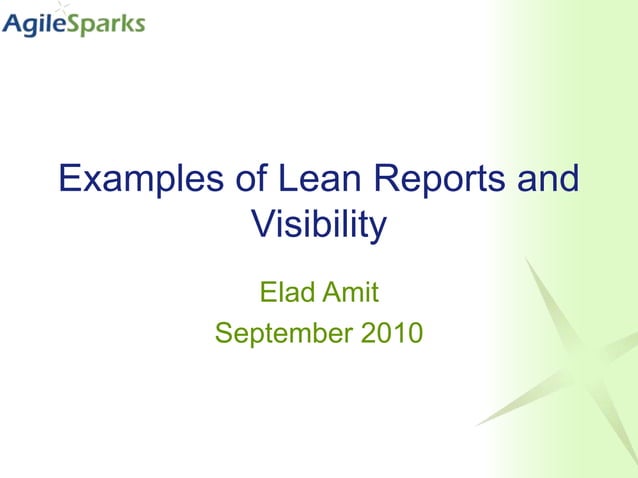 AgileSparks

Examples of Lean Reports and Visibility

Elad Amit
September 2010